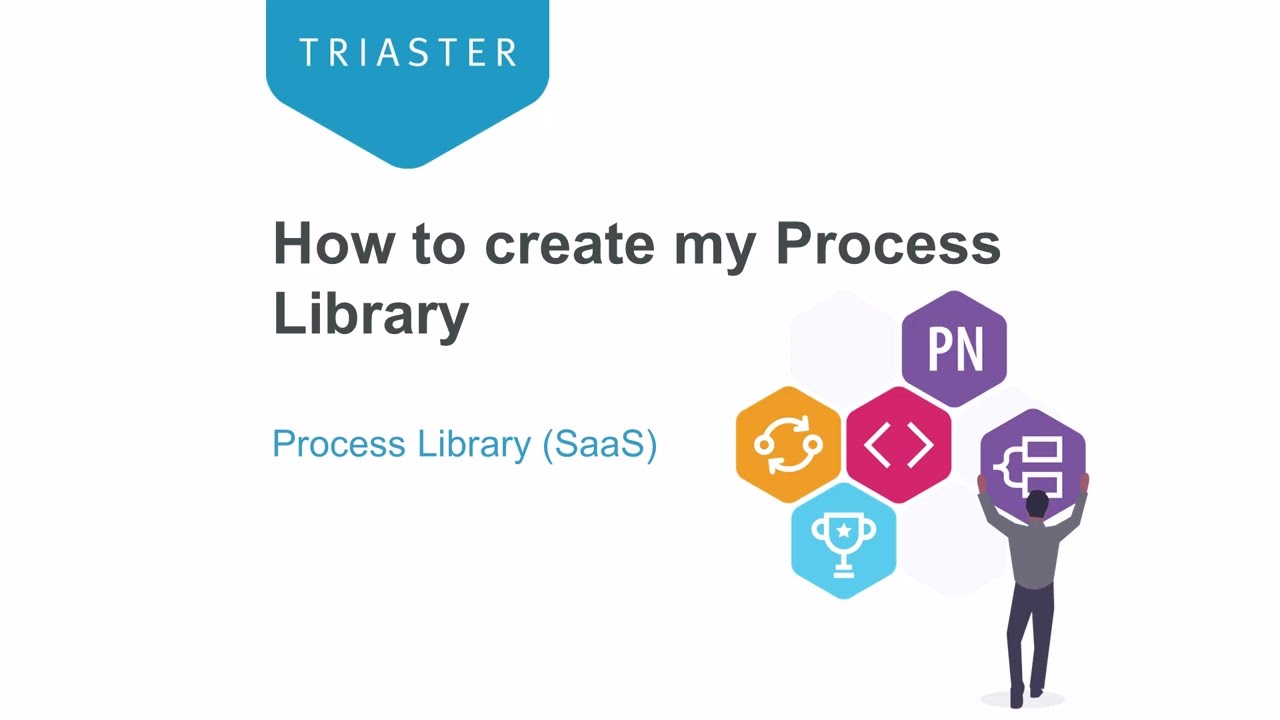 TRIASTER

How to create my Process Library

Process Library (SaaS)

PN